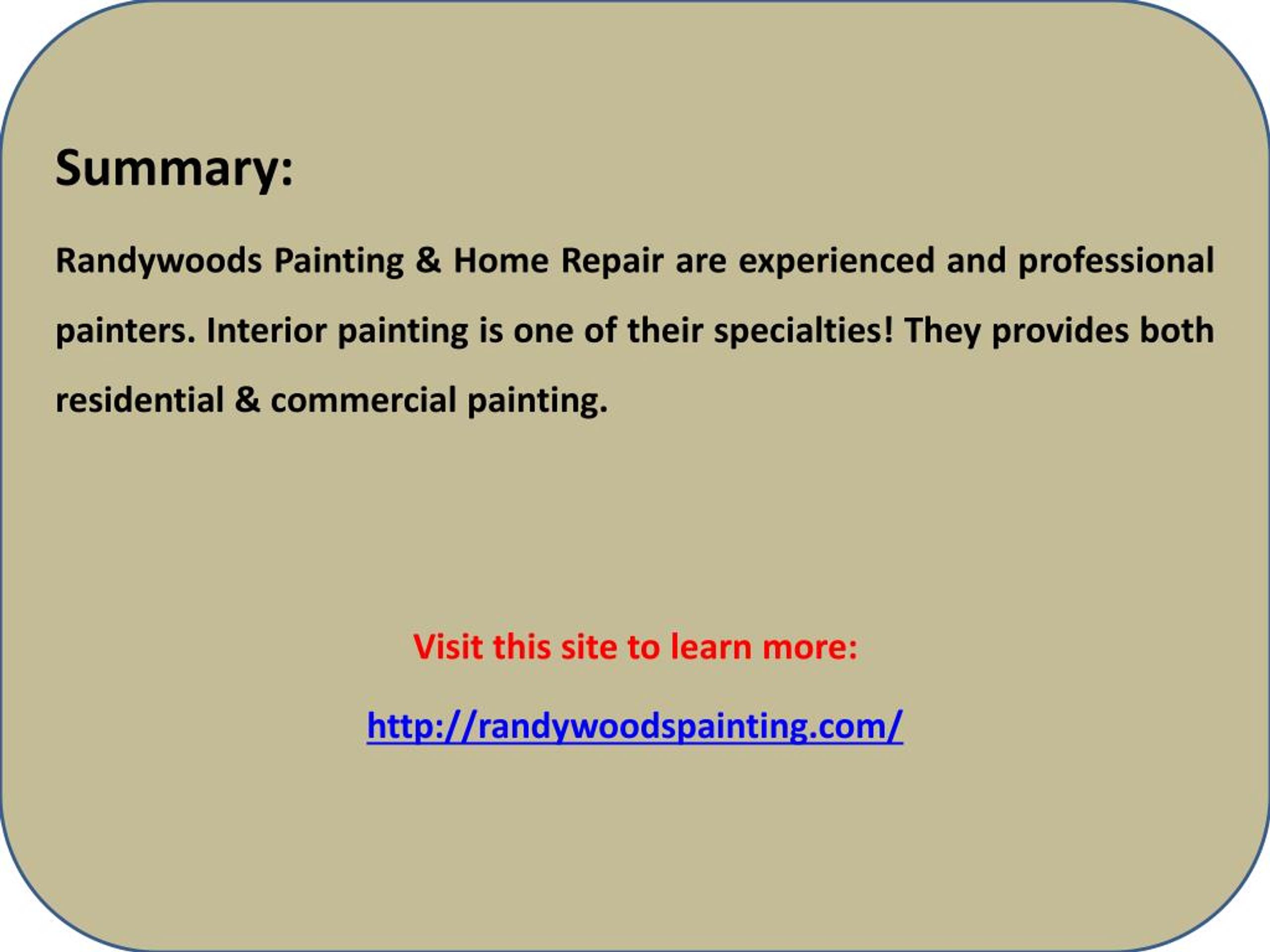 Summary:

Randywoods Painting & Home Repair are experienced and professional painters. Interior painting is one of their specialties! They provides both residential & commercial painting.

Visit this site to learn more:

http://randywoodspainting.com/